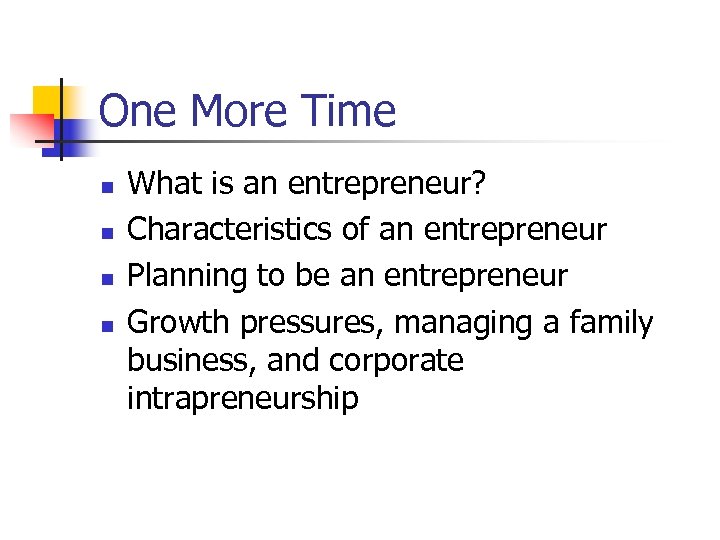 One More Time

- What is an entrepreneur?
- Characteristics of an entrepreneur
- Planning to be an entrepreneur
- Growth pressures, managing a family business, and corporate intrapreneurship